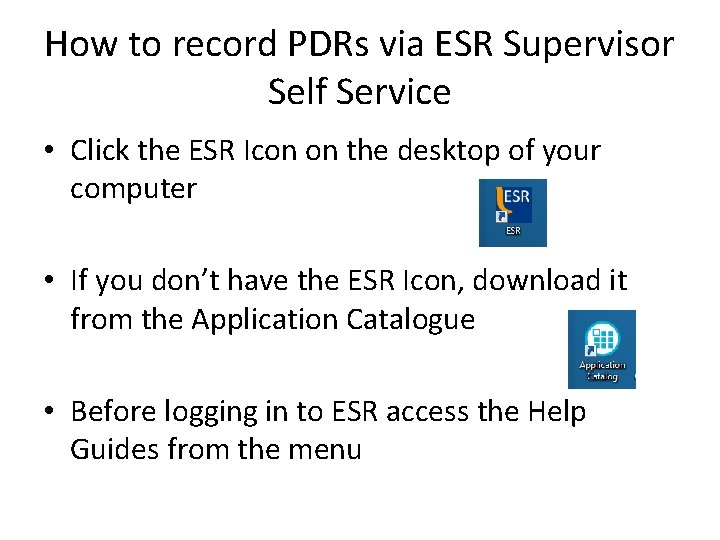 How to record PDRs via ESR Supervisor Self Service

• Click the ESR Icon on the desktop of your computer

ESR
ESR

• If you don't have the ESR Icon, download it from the Application Catalogue

Application Catalog

• Before logging in to ESR access the Help Guides from the menu